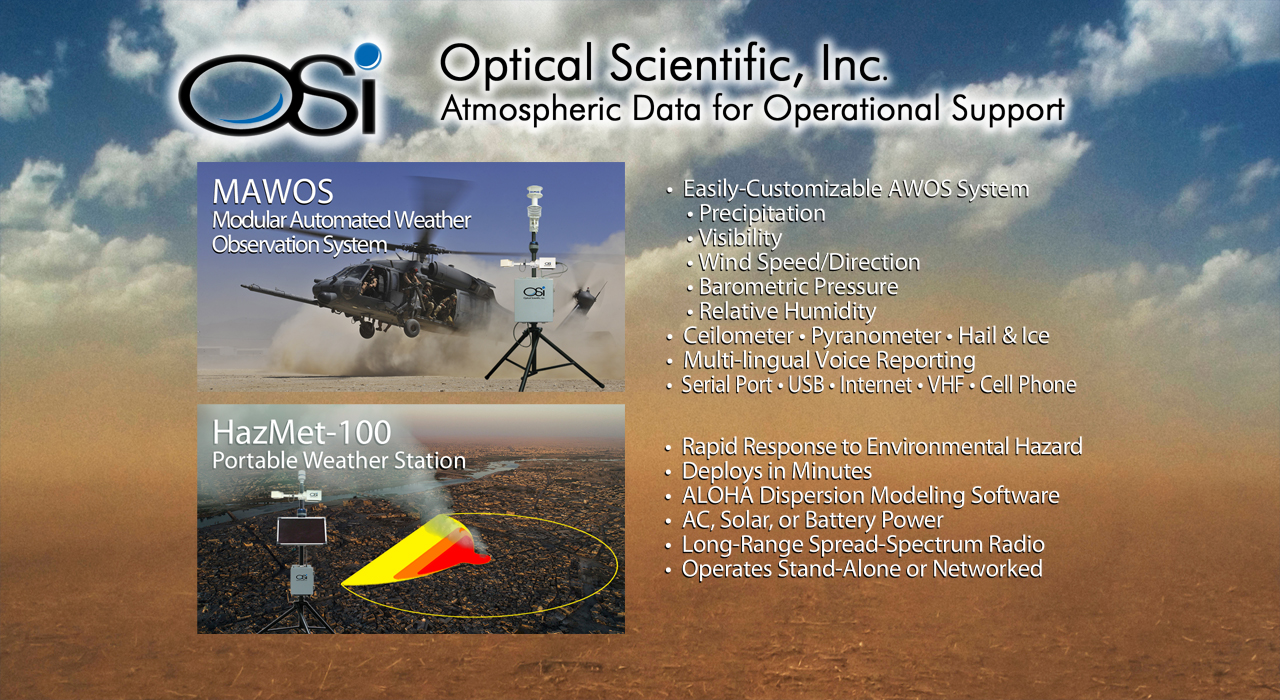 OSi

Optical Scientific, Inc.
Atmospheric Data for Operational Support

MAWOS
Modular Automated Weather Observation System

OSi

• Easily-Customizable AWOS System
• Precipitation
• Visibility
• Wind Speed/Direction
• Barometric Pressure
• Relative Humidity
• Ceilometer • Pyranometer • Hail & Ice
• Multi-lingual Voice Reporting
• Serial Port • USB • Internet • VHF • Cell Phone

HazMet-100
Portable Weather Station

OSi

• Rapid Response to Environmental Hazard
• Deploys in Minutes
• ALOHA Dispersion Modeling Software
• AC, Solar, or Battery Power
• Long-Range Spread-Spectrum Radio
• Operates Stand-Alone or Networked